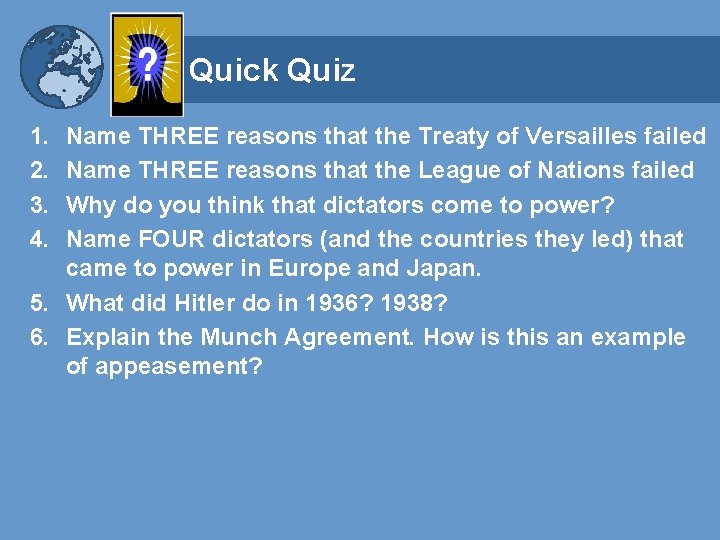 ?

Quick Quiz

1. Name THREE reasons that the Treaty of Versailles failed
2. Name THREE reasons that the League of Nations failed
3. Why do you think that dictators come to power?
4. Name FOUR dictators (and the countries they led) that came to power in Europe and Japan.
5. What did Hitler do in 1936? 1938?
6. Explain the Munch Agreement. How is this an example of appeasement?